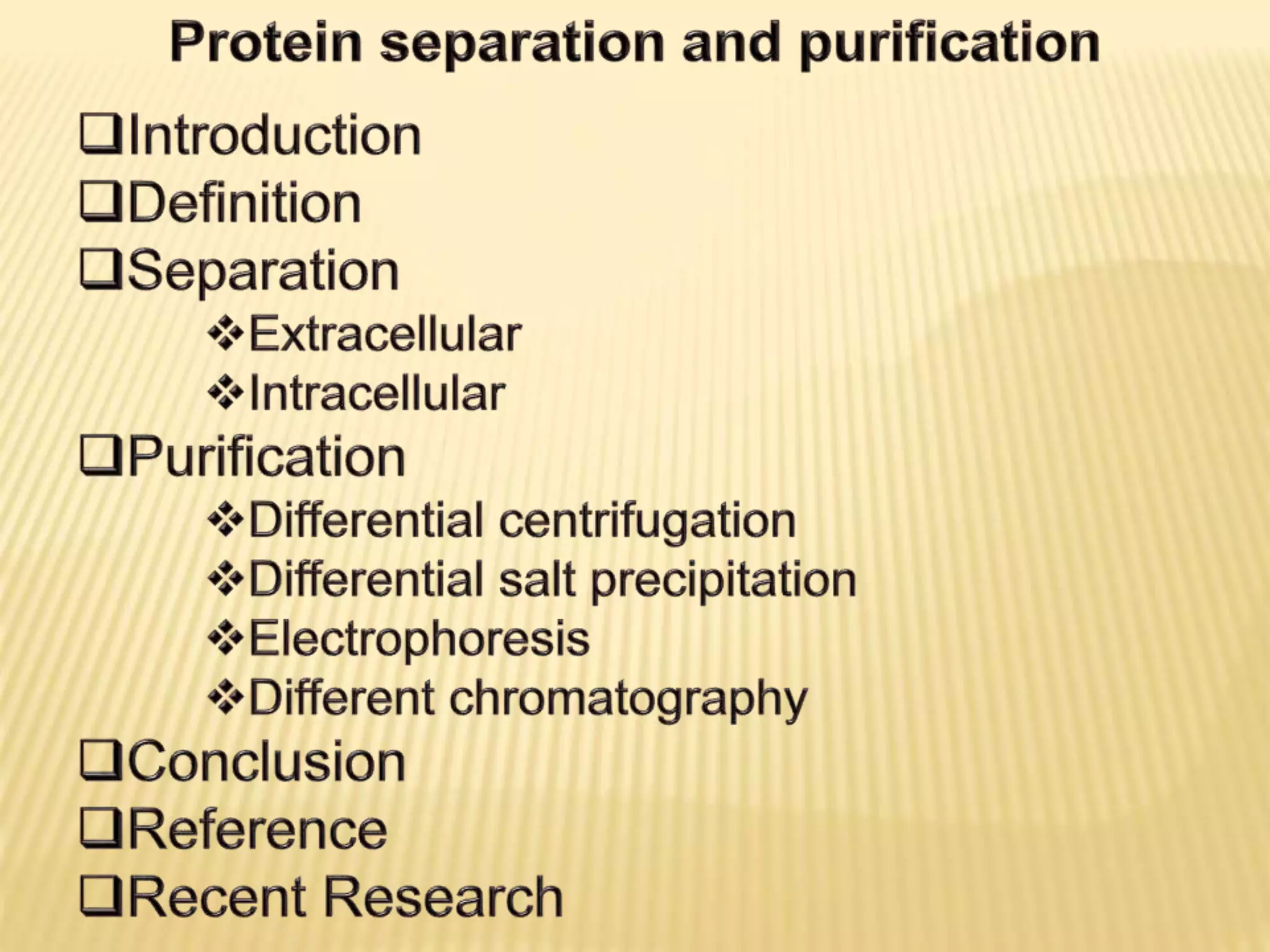 Protein separation and purification

❑Introduction
❑Definition
❑Separation
❖Extracellular
❖Intracellular
❑Purification
❖Differential centrifugation
❖Differential salt precipitation
❖Electrophoresis
❖Different chromatography
❑Conclusion
❑Reference
❑Recent Research